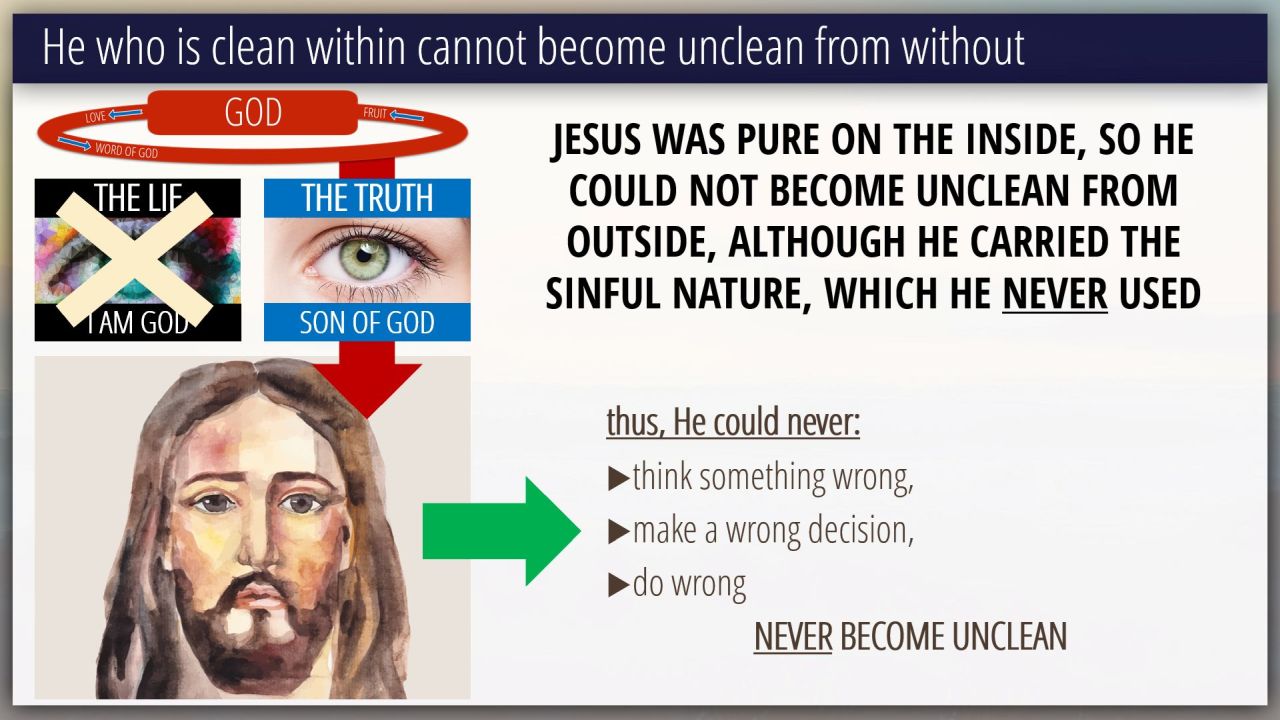 He who is clean within cannot become unclean from without

LOVE

GOD

FRUIT

WORD OF GOD

THE LIE

I AM GOD

THE TRUTH

SON OF GOD

JESUS WAS PURE ON THE INSIDE, SO HE COULD NOT BECOME UNCLEAN FROM OUTSIDE, ALTHOUGH HE CARRIED THE SINFUL NATURE, WHICH HE NEVER USED

thus, He could never:

▶think something wrong,

▶make a wrong decision,

▶do wrong

NEVER BECOME UNCLEAN